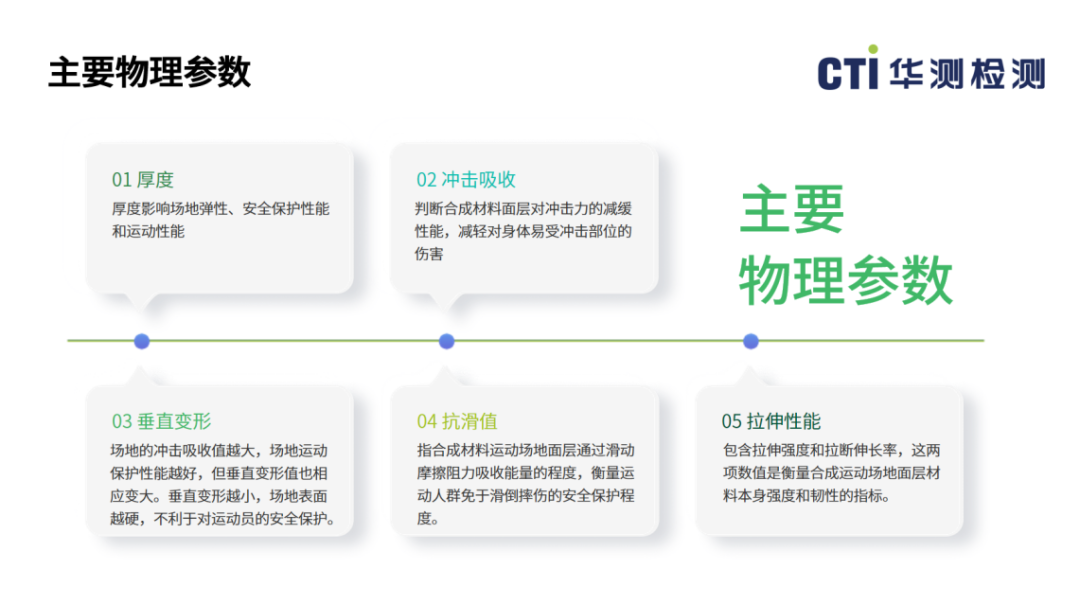 主要物理参数

CTI 华测检测

01 厚度
厚度影响场地弹性、安全保护性能和运动性能

02 冲击吸收
判断合成材料面层对冲击力的减缓性能，减轻对身体易受冲击部位的伤害

主要
物理参数

03 垂直变形
场地的冲击吸收值越大，场地运动保护性能越好，但垂直变形值也相应变大。垂直变形越小，场地表面越硬，不利于对运动员的安全保护。

04 抗滑值
指合成材料运动场地面层通过滑动摩擦阻力吸收能量的程度，衡量运动人群免于滑倒摔伤的安全保护程度。

05 拉伸性能
包含拉伸强度和拉断伸长率，这两项数值是衡量合成运动场地面层材料本身强度和韧性的指标。